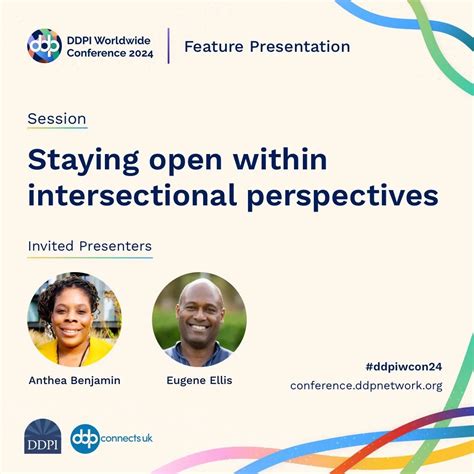 ddp DDPI Worldwide Conference 2024

Feature Presentation

Session

Staying open within intersectional perspectives

Invited Presenters

Anthea Benjamin

Eugene Ellis

#ddpiwcon24
conference.ddpnetwork.org

DDPI

ddp connects uk